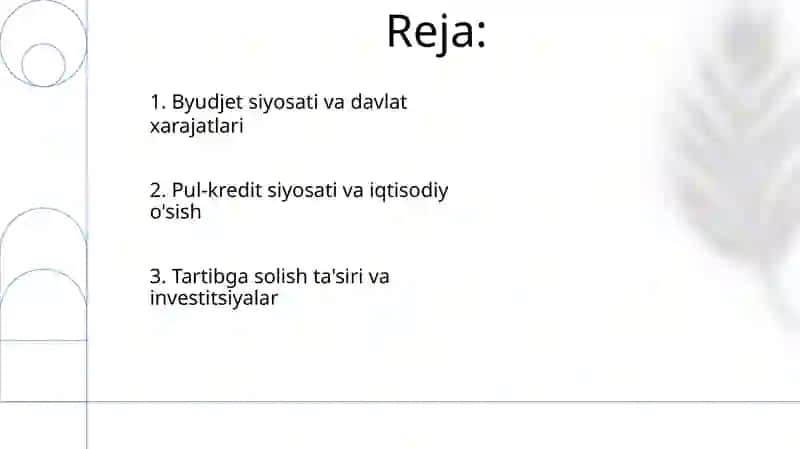 Reja:

1. Byudjet siyosati va davlat xarajatlari

2. Pul-kredit siyosati va iqtisodiy o'sish

3. Tartibga solish ta'siri va investitsiyalar